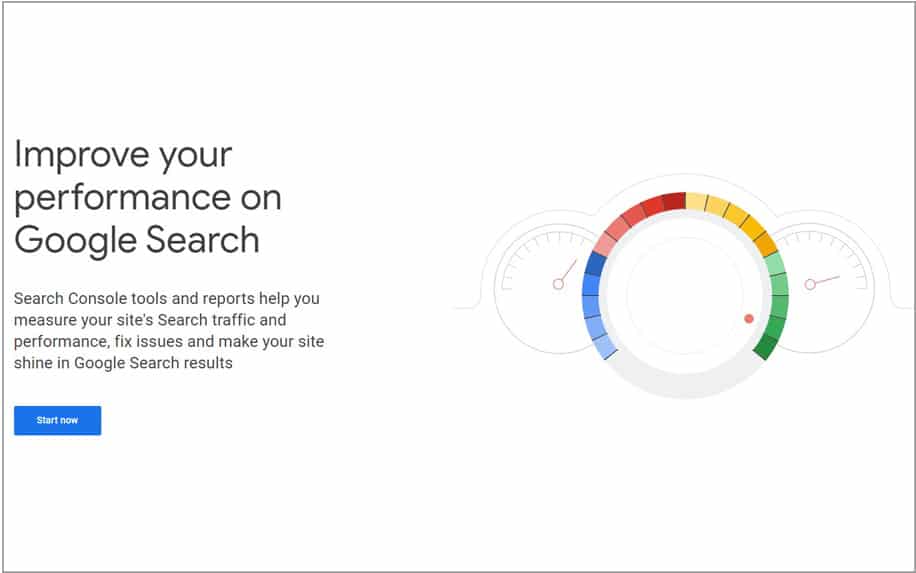 Improve your performance on Google Search

Search Console tools and reports help you measure your site's Search traffic and performance, fix issues and make your site shine in Google Search results

Start now